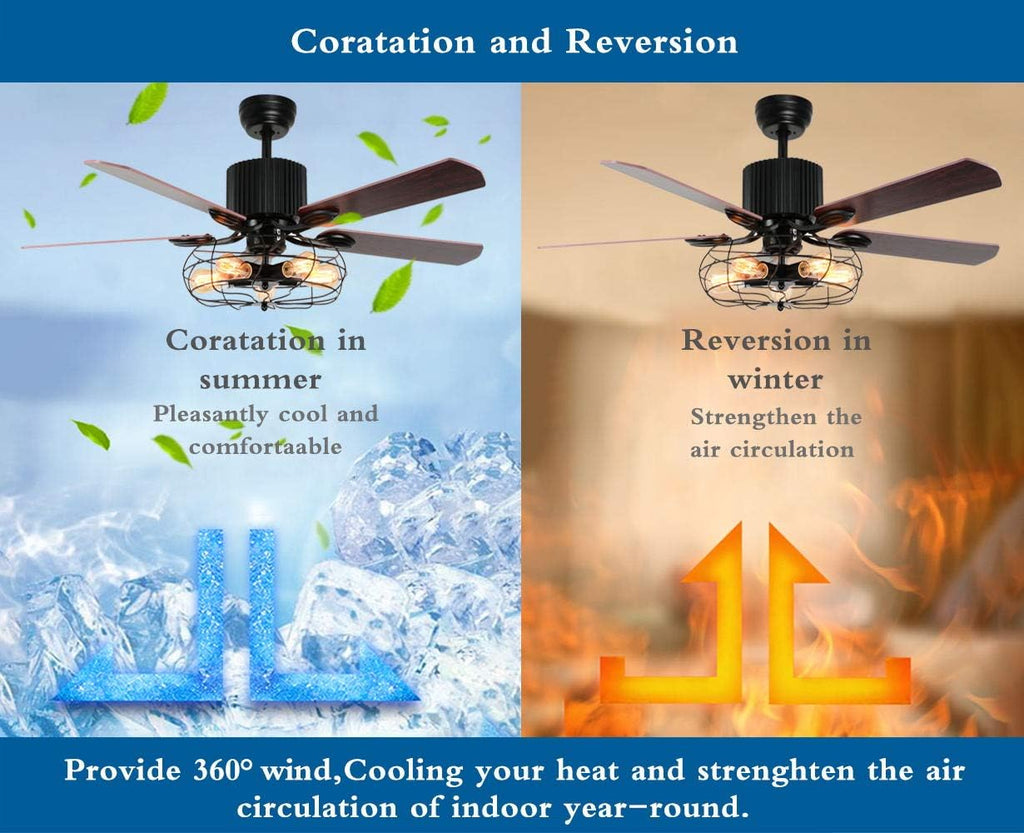 Coratation and Reversion

Coratation in summer
Pleasantly cool and comfortaable

Reversion in winter
Strengthen the air circulation

Provide 360° wind,Cooling your heat and strenghten the air circulation of indoor year-round.